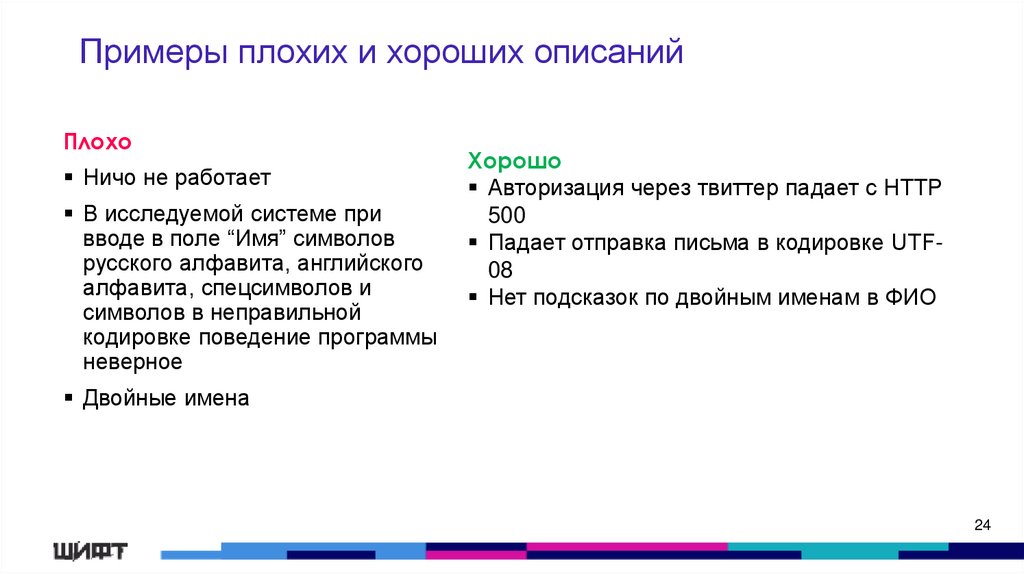 Примеры плохих и хороших описаний

Плохо

▪ Ничо не работает

▪ В исследуемой системе при вводе в поле “Имя” символов русского алфавита, английского алфавита, спецсимволов и символов в неправильной кодировке поведение программы неверное

▪ Двойные имена

Хорошо

▪ Авторизация через твиттер падает с HTTP 500

▪ Падает отправка письма в кодировке UTF-08

▪ Нет подсказок по двойным именам в ФИО

24

ШИФТ